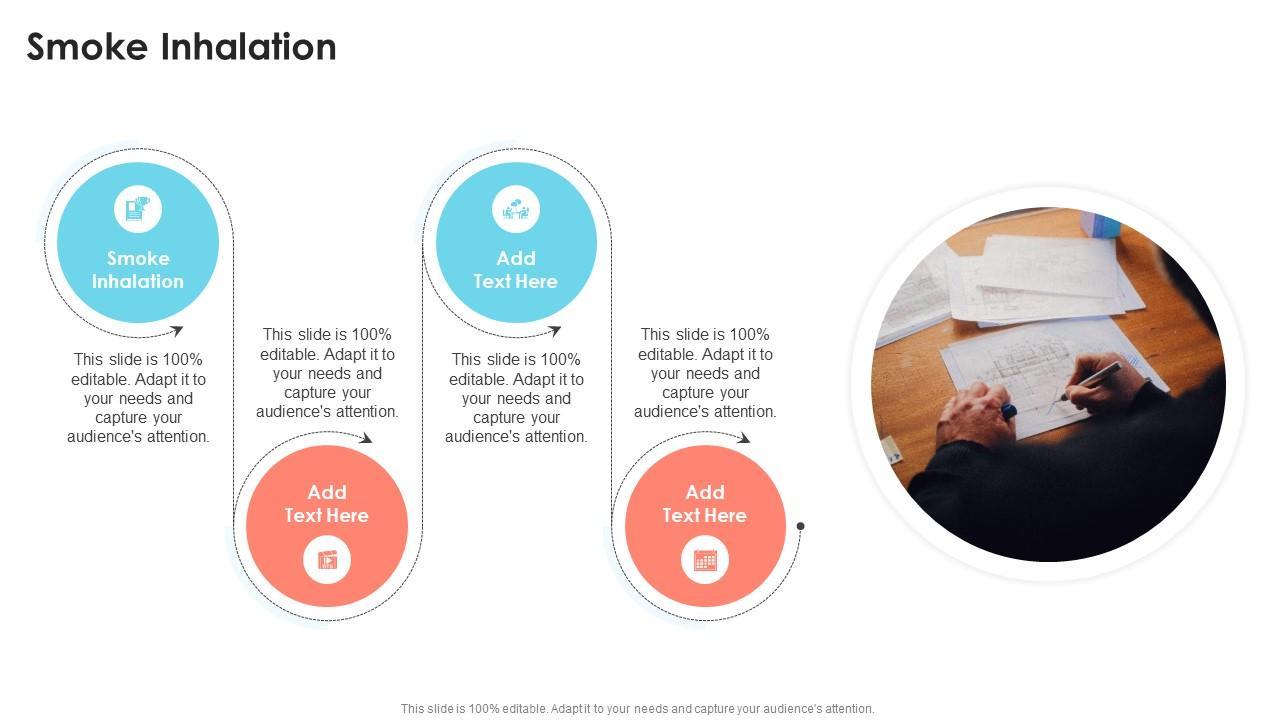 Smoke Inhalation

Smoke Inhalation

This slide is 100% editable. Adapt it to your needs and capture your audience's attention.

This slide is 100% editable. Adapt it to your needs and capture your audience's attention.

Add Text Here

Add Text Here

This slide is 100% editable. Adapt it to your needs and capture your audience's attention.

This slide is 100% editable. Adapt it to your needs and capture your audience's attention.

Add Text Here

This slide is 100% editable. Adapt it to your needs and capture your audience's attention.